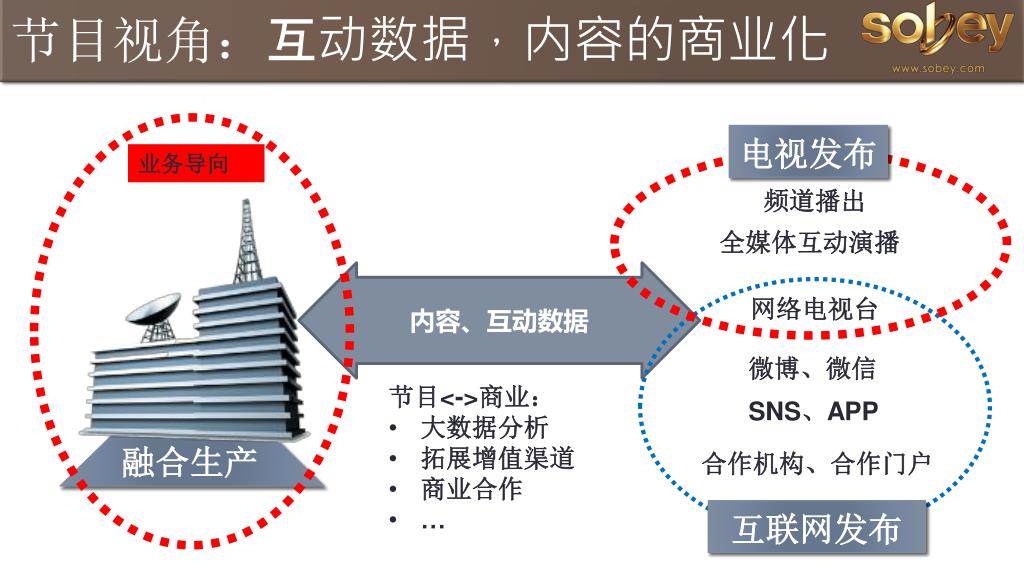 节目视角：互动数据，内容的商业化

sobey
www.sobey.com

业务导向

融合生产

内容、互动数据

节目<->商业：
• 大数据分析
• 拓展增值渠道
• 商业合作
• …

电视发布
频道播出
全媒体互动演播
网络电视台
微博、微信
SNS、APP
合作机构、合作门户
互联网发布